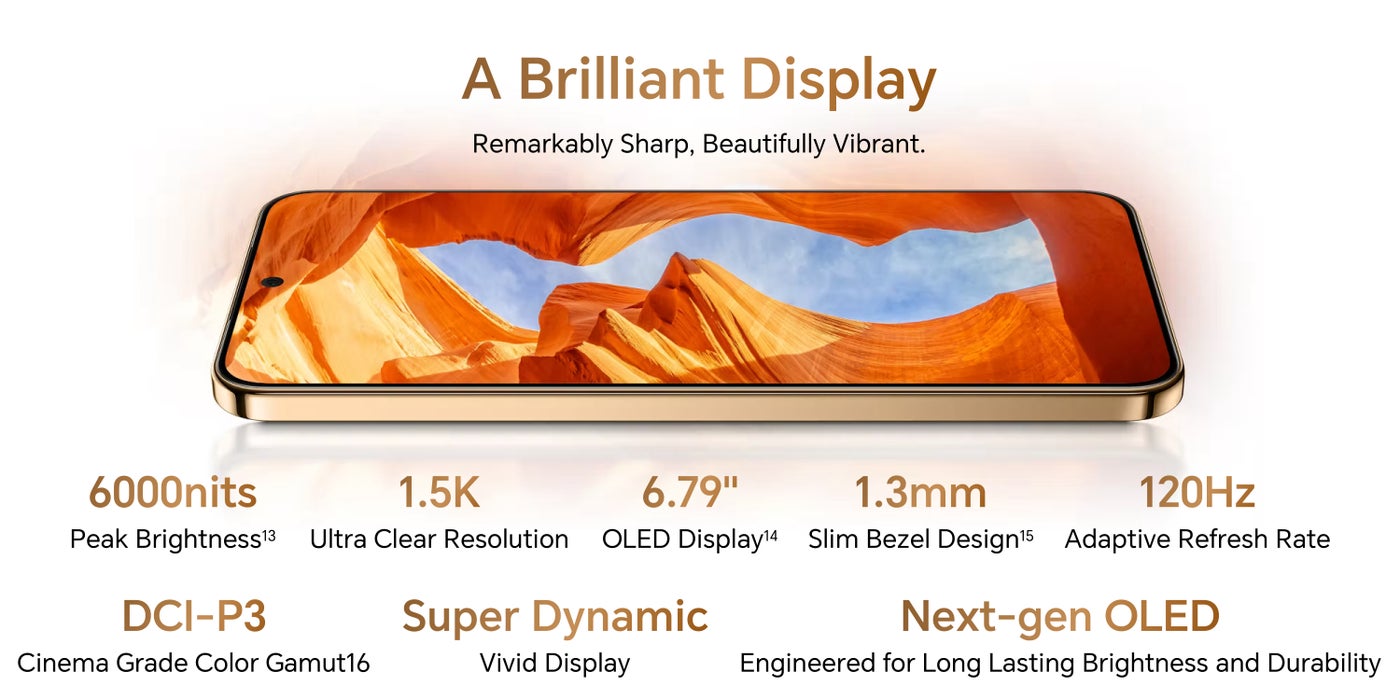 A Brilliant Display

Remarkably Sharp, Beautifully Vibrant.

6000nits
Peak Brightness$^{13}$

1.5K
Ultra Clear Resolution

6.79"
OLED Display$^{14}$

1.3mm
Slim Bezel Design$^{15}$

120Hz
Adaptive Refresh Rate

DCI-P3
Cinema Grade Color Gamut16

Super Dynamic
Vivid Display

Next-gen OLED
Engineered for Long Lasting Brightness and Durability